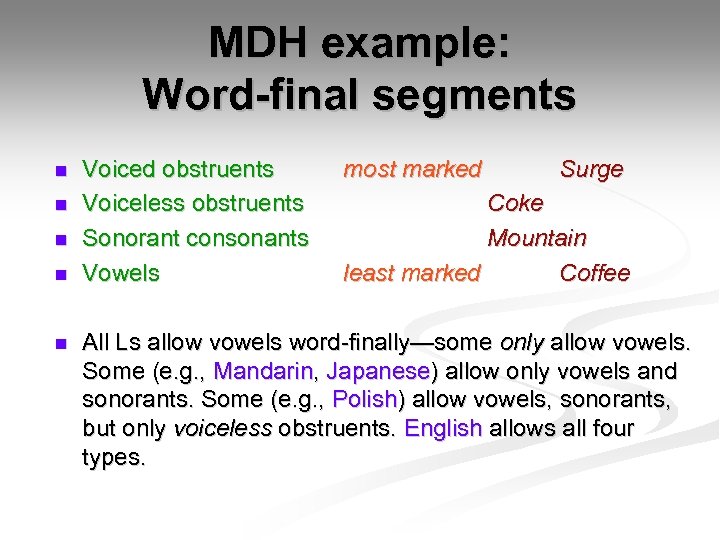 MDH example:
Word-final segments

- Voiced obstruents most marked Surge
- Voiceless obstruents Coke
- Sonorant consonants Mountain
- Vowels least marked Coffee

- All Ls allow vowels word-finally—some only allow vowels. Some (e.g., Mandarin, Japanese) allow only vowels and sonorants. Some (e.g., Polish) allow vowels, sonorants, but only voiceless obstruents. English allows all four types.